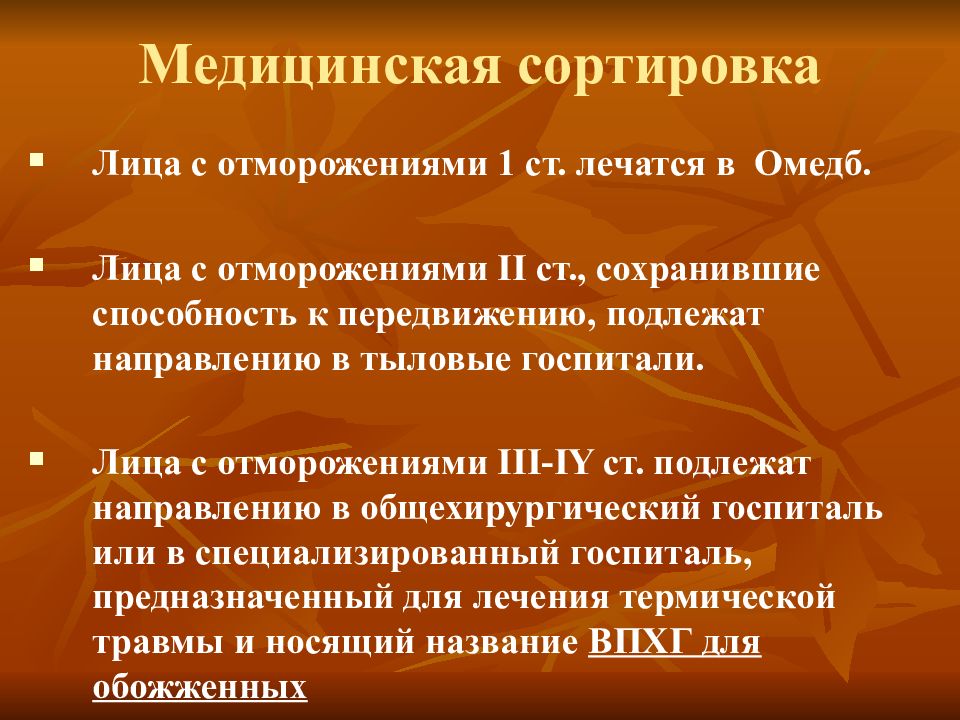 Медицинская сортировка

▪ Лица с отморожениями 1 ст. лечатся в Омедб.

▪ Лица с отморожениями II ст., сохранившие способность к передвижению, подлежат направлению в тыловые госпитали.

▪ Лица с отморожениями III-IY ст. подлежат направлению в общехирургический госпиталь или в специализированный госпиталь, предназначенный для лечения термической травмы и носящий название ВПХГ для обожженных